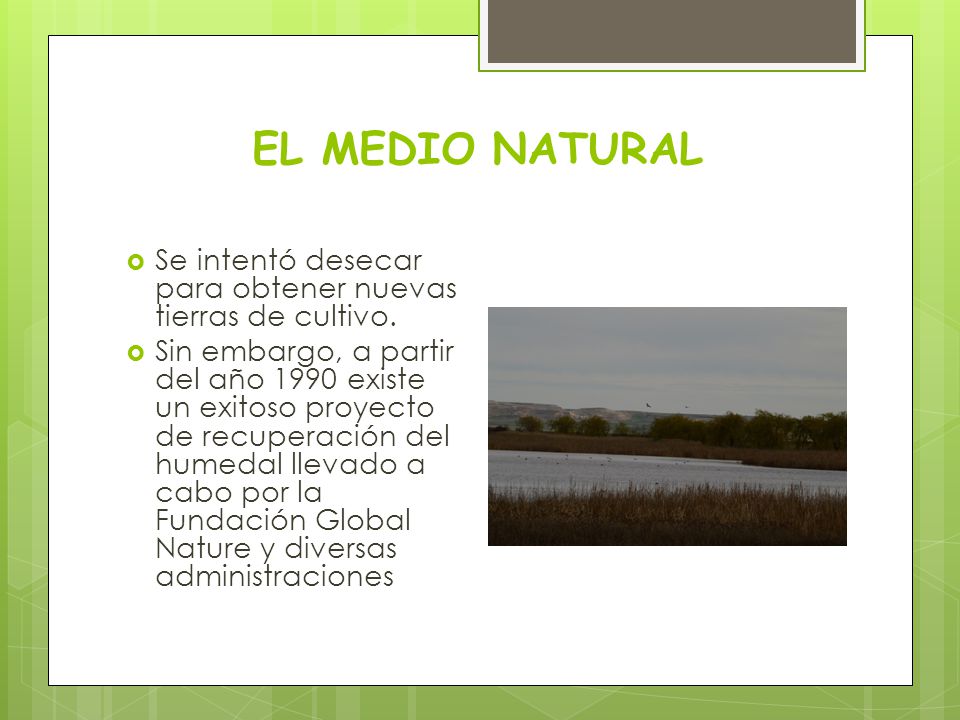 EL MEDIO NATURAL

Se intentó desecar para obtener nuevas tierras de cultivo.

Sin embargo, a partir del año 1990 existe un exitoso proyecto de recuperación del humedal llevado a cabo por la Fundación Global Nature y diversas administraciones